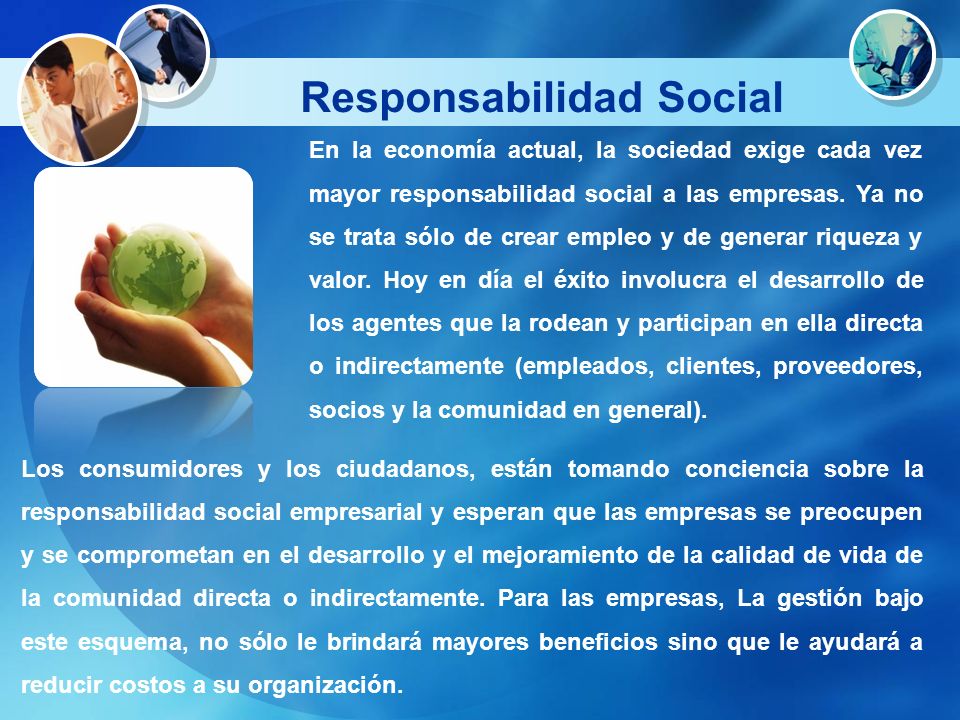 Responsabilidad Social

En la economía actual, la sociedad exige cada vez mayor responsabilidad social a las empresas. Ya no se trata sólo de crear empleo y de generar riqueza y valor. Hoy en día el éxito involucra el desarrollo de los agentes que la rodean y participan en ella directa o indirectamente (empleados, clientes, proveedores, socios y la comunidad en general).

Los consumidores y los ciudadanos, están tomando conciencia sobre la responsabilidad social empresarial y esperan que las empresas se preocupen y se comprometan en el desarrollo y el mejoramiento de la calidad de vida de la comunidad directa o indirectamente. Para las empresas, La gestión bajo este esquema, no sólo le brindará mayores beneficios sino que le ayudará a reducir costos a su organización.